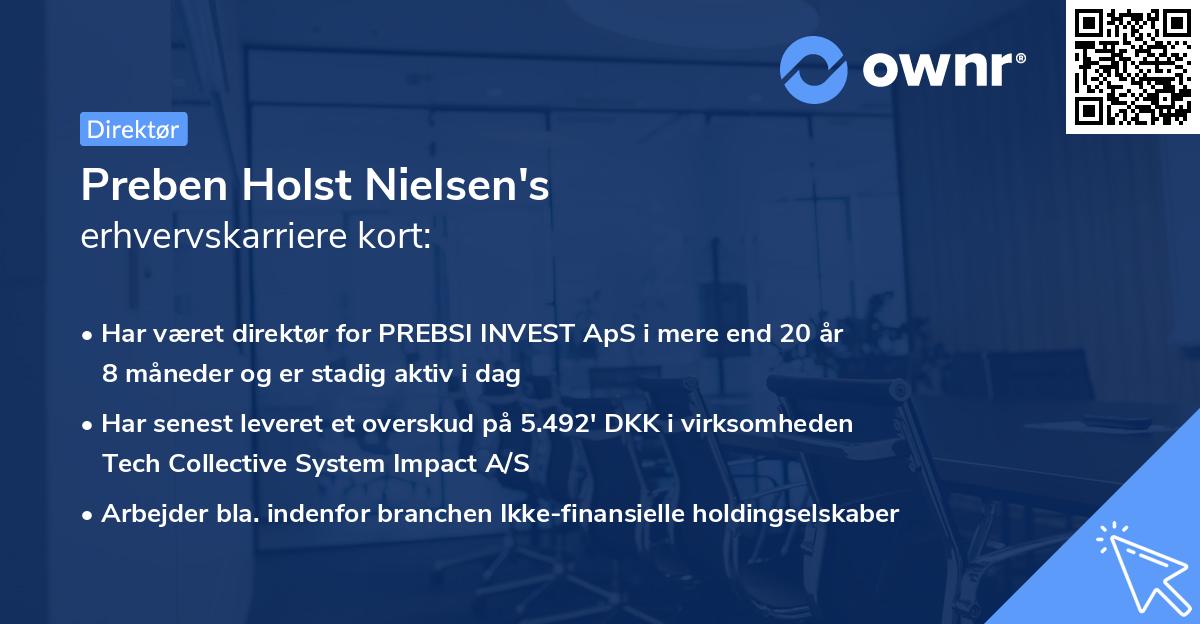 ownr®

Direktør

Preben Holst Nielsen's
erhvervskarriere kort:

• Har været direktør for PREBSI INVEST ApS i mere end 20 år 8 måneder og er stadig aktiv i dag

• Har senest leveret et overskud på 5.492' DKK i virksomheden Tech Collective System Impact A/S

• Arbejder bla. indenfor branchen Ikke-finansielle holdingselskaber